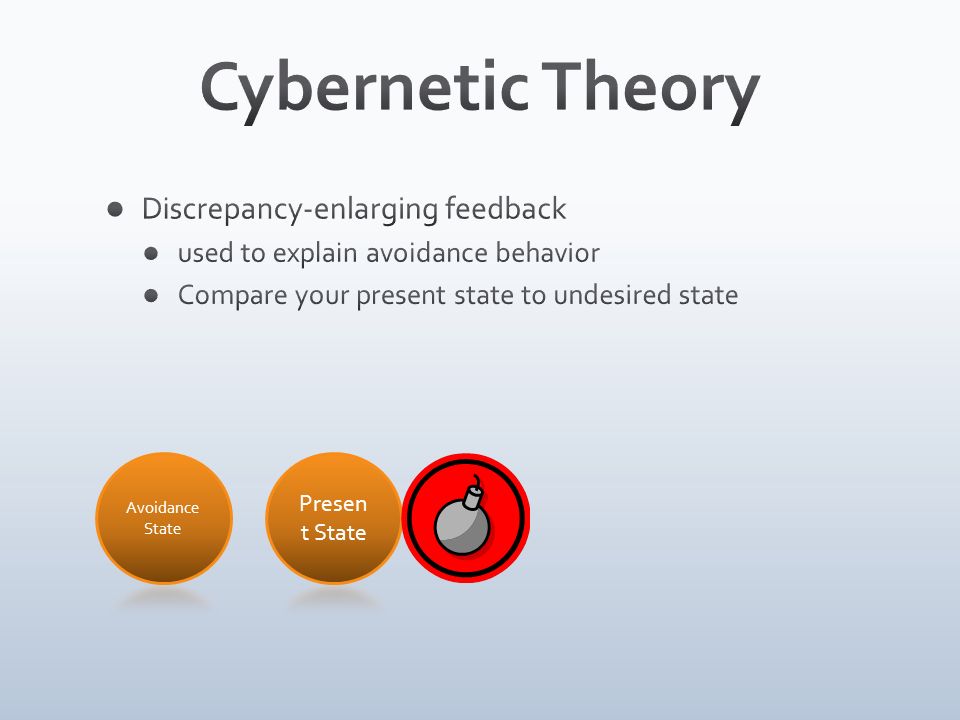 Cybernetic Theory

- Discrepancy-enlarging feedback
  - used to explain avoidance behavior
  - Compare your present state to undesired state

Avoidance State

Presen t State